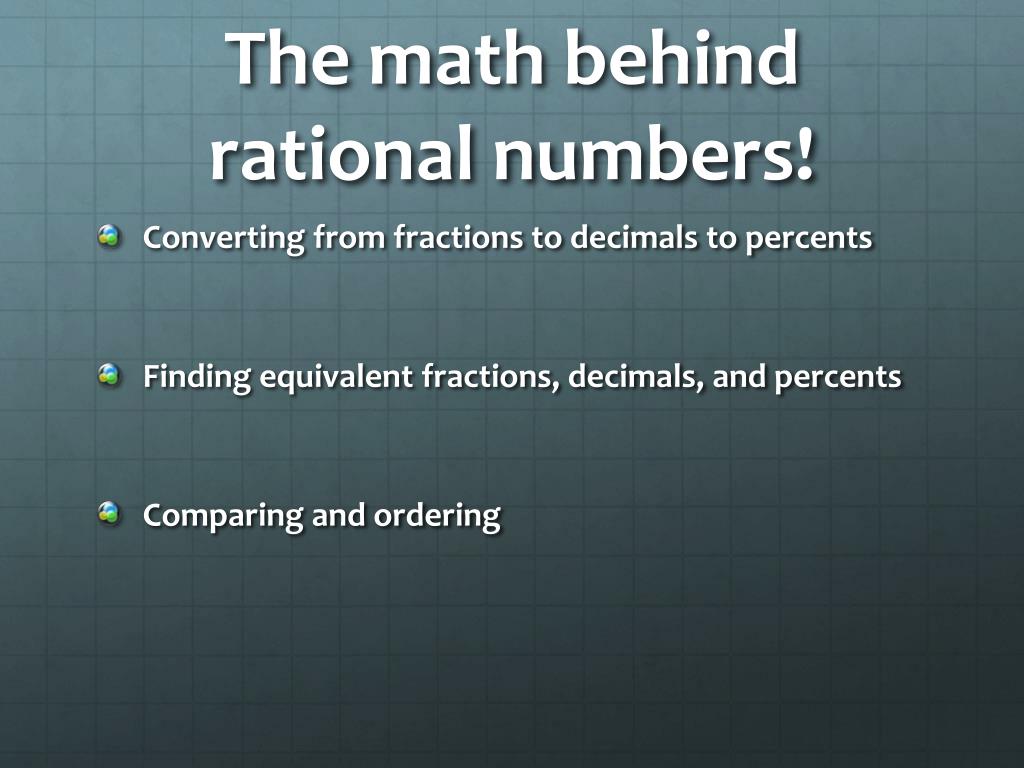 The math behind rational numbers!

Converting from fractions to decimals to percents

Finding equivalent fractions, decimals, and percents

Comparing and ordering